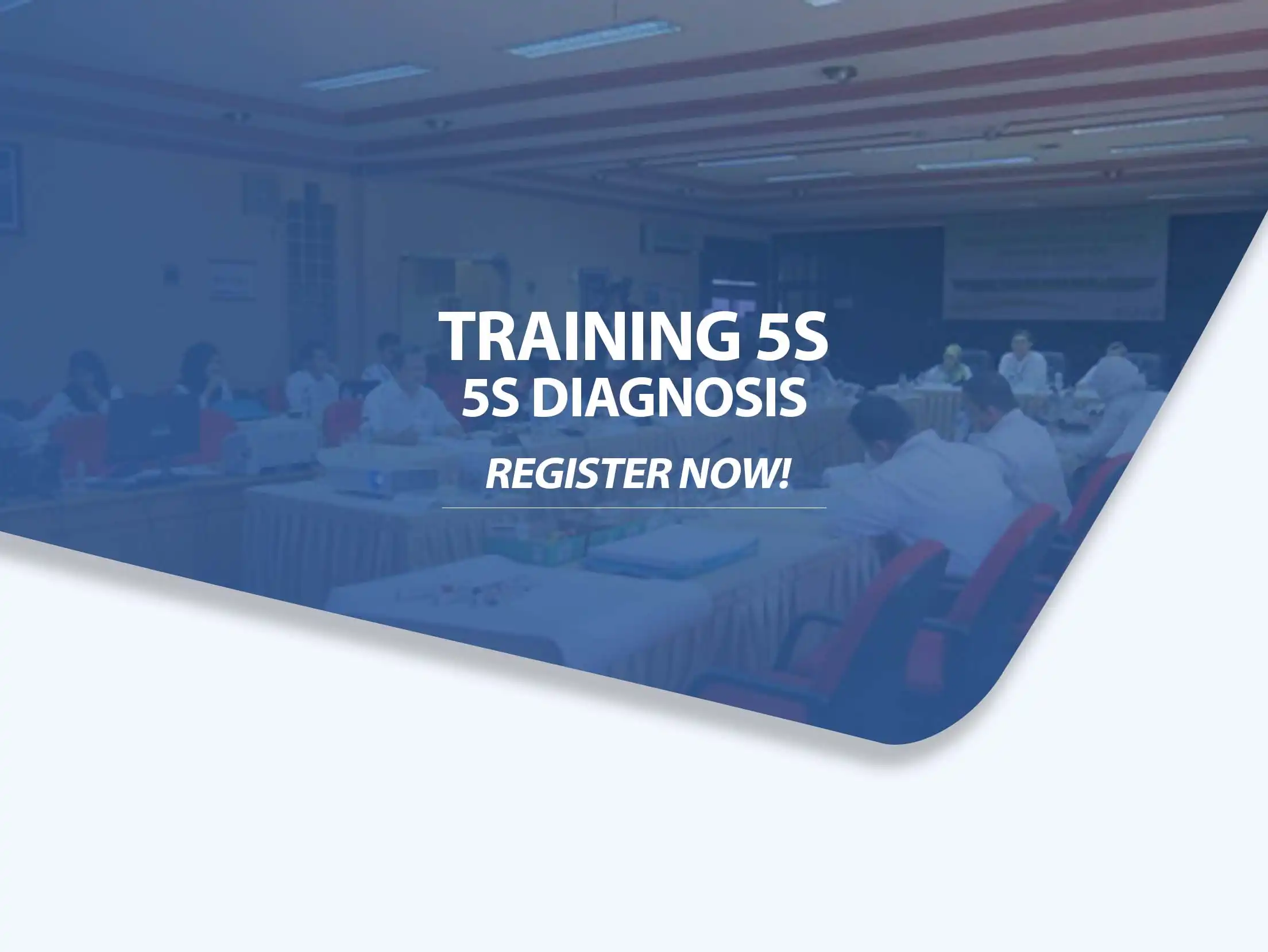 TRAINING 5S
5S DIAGNOSIS

REGISTER NOW!